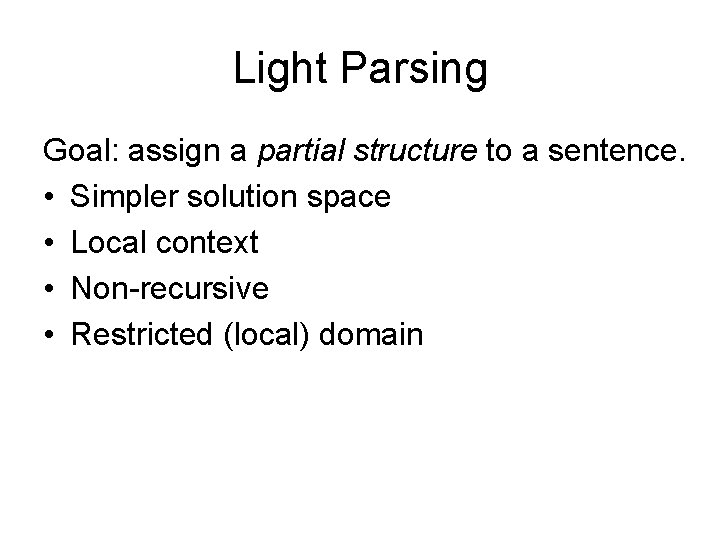 Light Parsing

Goal: assign a partial structure to a sentence.

• Simpler solution space
• Local context
• Non-recursive
• Restricted (local) domain